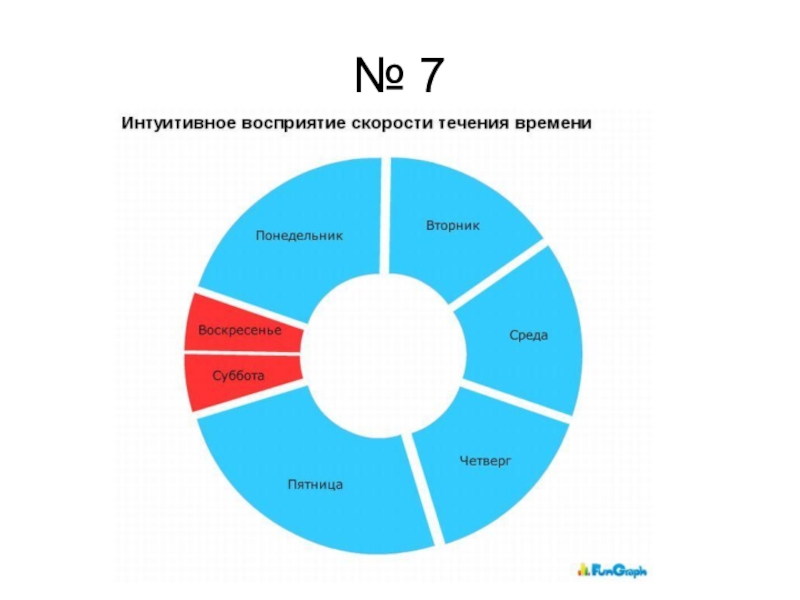 № 7

Интуитивное восприятие скорости течения времени

Понедельник

Вторник

Среда

Четверг

Пятница

Суббота

Воскресенье

FunGraph